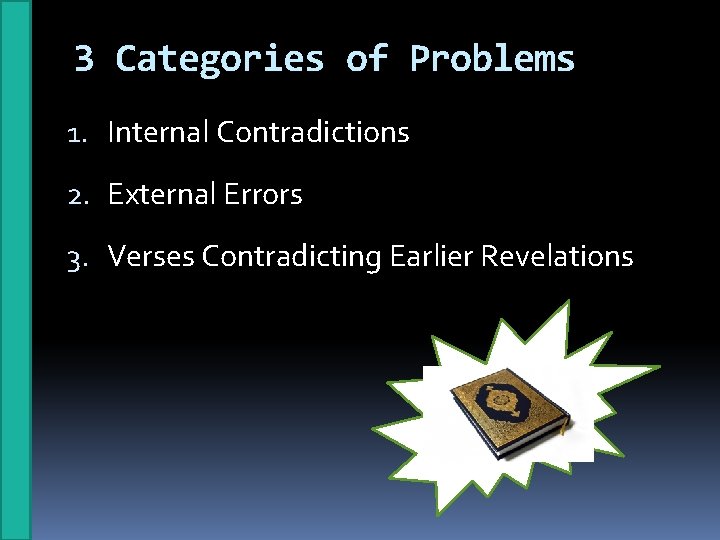 3 Categories of Problems

1. Internal Contradictions
2. External Errors
3. Verses Contradicting Earlier Revelations